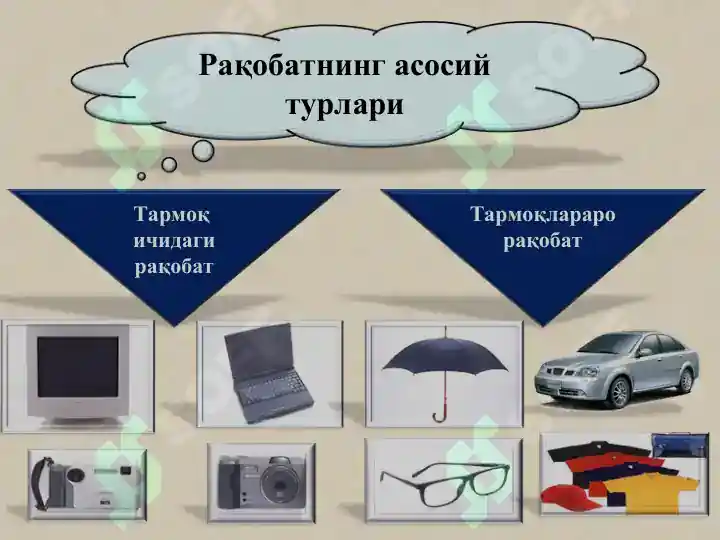 Рақобатнинг асосий турлари

Тармоқ ичидаги рақобат

Тармоқлараро рақобат